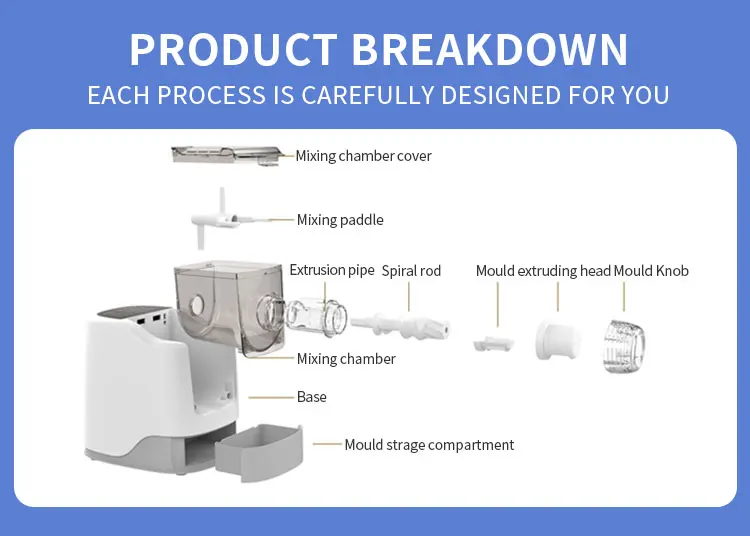 PRODUCT BREAKDOWN
EACH PROCESS IS CAREFULLY DESIGNED FOR YOU

Mixing chamber cover

Mixing paddle

Extrusion pipe

Spiral rod

Mould extruding head

Mould Knob

Mixing chamber

Base

Mould strage compartment